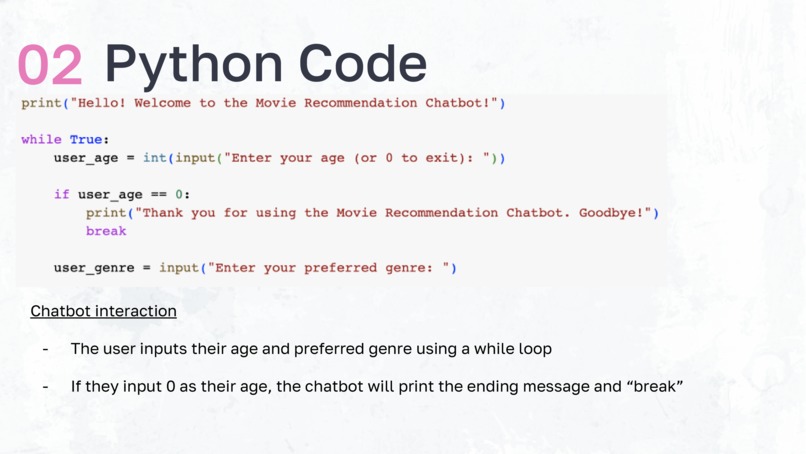 02 Python Code

print("Hello! Welcome to the Movie Recommendation Chatbot!")

while True:
    user_age = int(input("Enter your age (or 0 to exit): "))

    if user_age == 0:
        print("Thank you for using the Movie Recommendation Chatbot. Goodbye!")
        break

    user_genre = input("Enter your preferred genre: ")

Chatbot interaction

- The user inputs their age and preferred genre using a while loop

- If they input 0 as their age, the chatbot will print the ending message and “break”